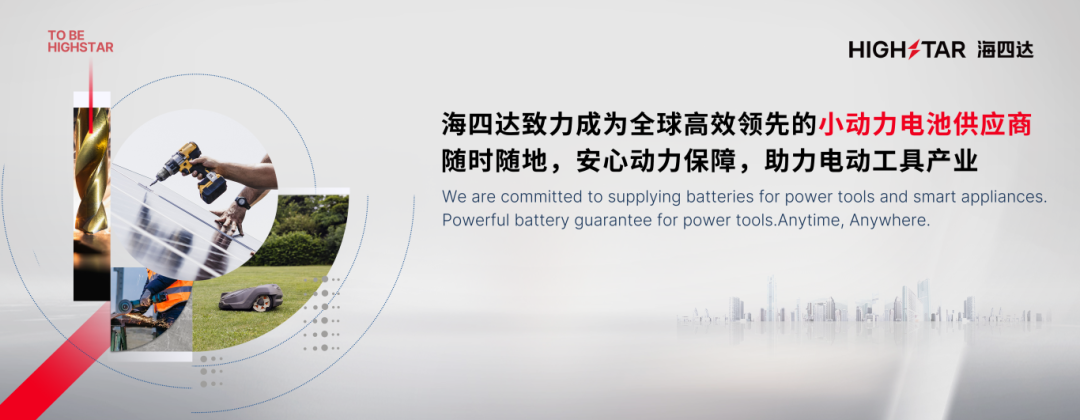 TO BE HIGHSTAR

HIGHSTAR 海四达

海四达致力成为全球高效领先的小动力电池供应商
随时随地，安心动力保障，助力电动工具产业
We are committed to supplying batteries for power tools and smart appliances.
Powerful battery guarantee for power tools.Anytime, Anywhere.